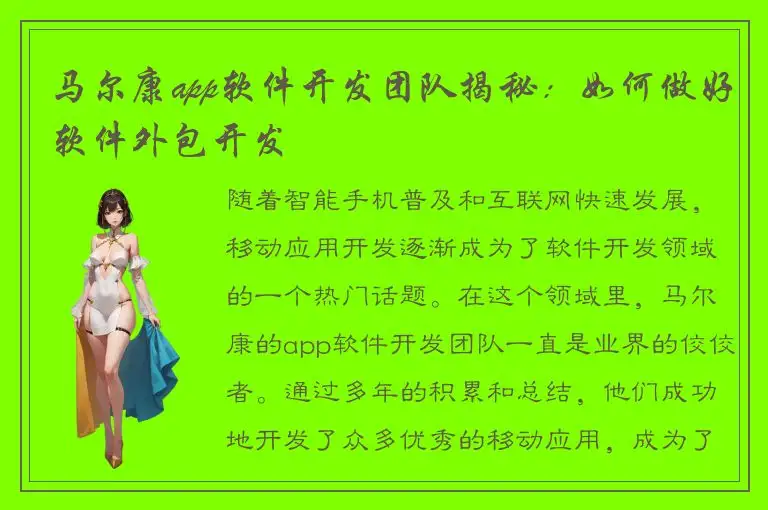 马尔康app软件开发团队揭秘：如何做好软件外包开发

随着智能手机普及和互联网快速发展，移动应用开发逐渐成为了软件开发领域的一个热门话题。在这个领域里，马尔康的app软件开发团队一直是业界的佼佼者。通过多年的积累和总结，他们成功地开发了众多优秀的移动应用，成为了